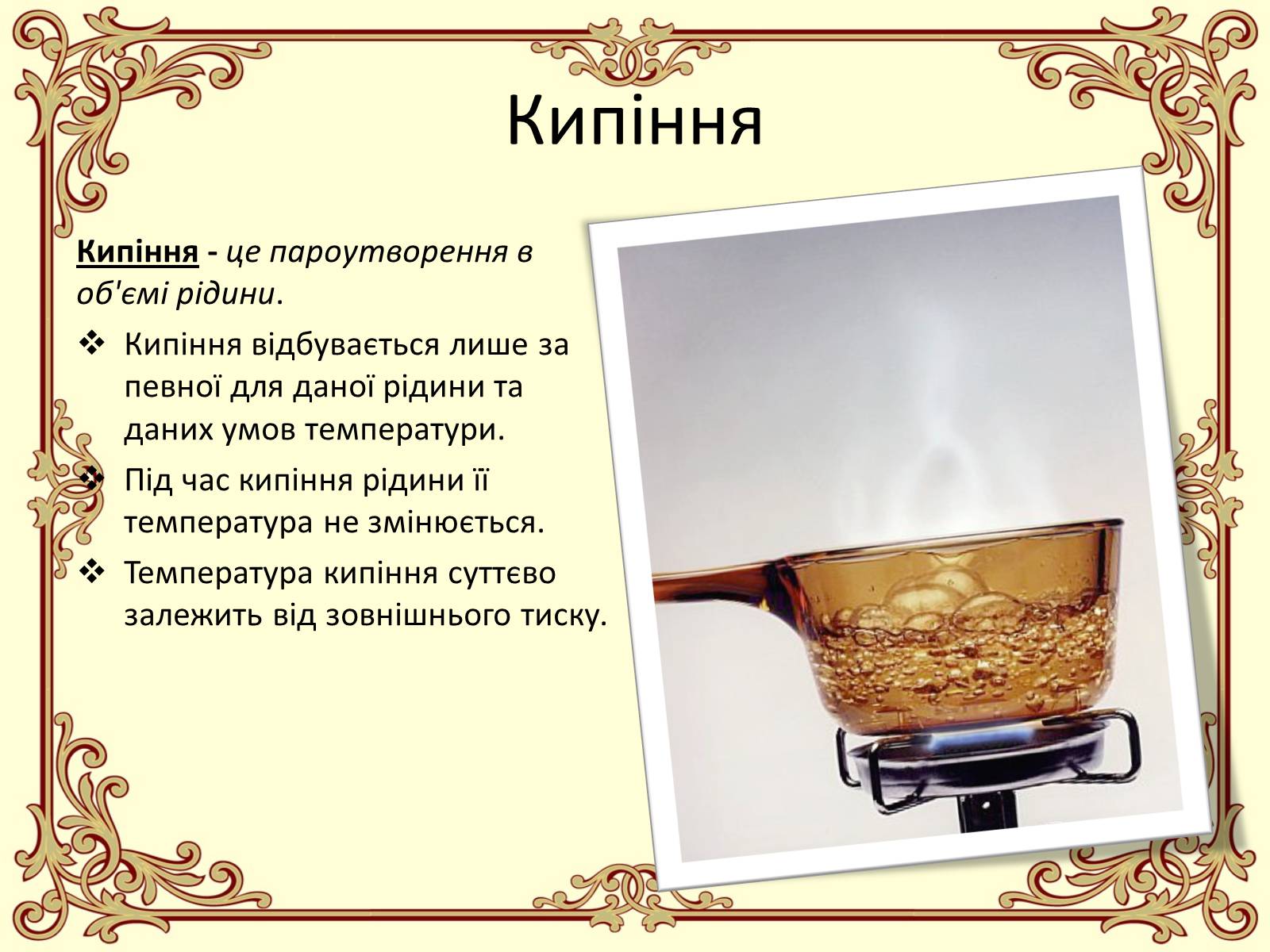 Кипіння

Кипіння - це пароутворення в об'ємі рідини.

❖ Кипіння відбувається лише за певної для даної рідини та даних умов температури.
❖ Під час кипіння рідини її температура не змінюється.
❖ Температура кипіння суттєво залежить від зовнішнього тиску.